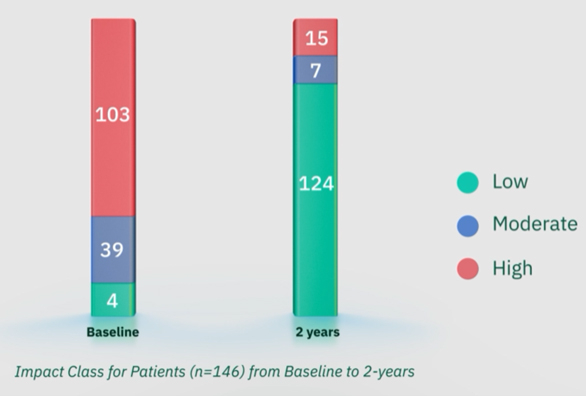 103

39

4

Baseline

15

7

124

2 years

Low

Moderate

High

Impact Class for Patients (n=146) from Baseline to 2-years